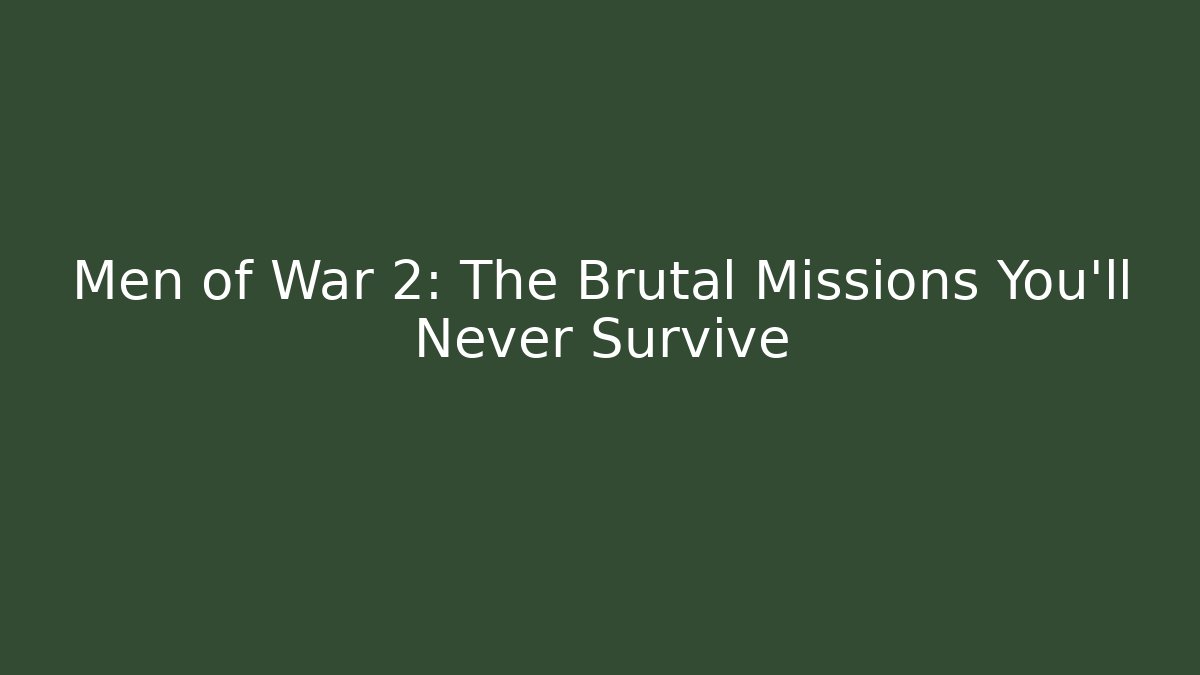 Men of War 2: The Brutal Missions You'll Never Survive